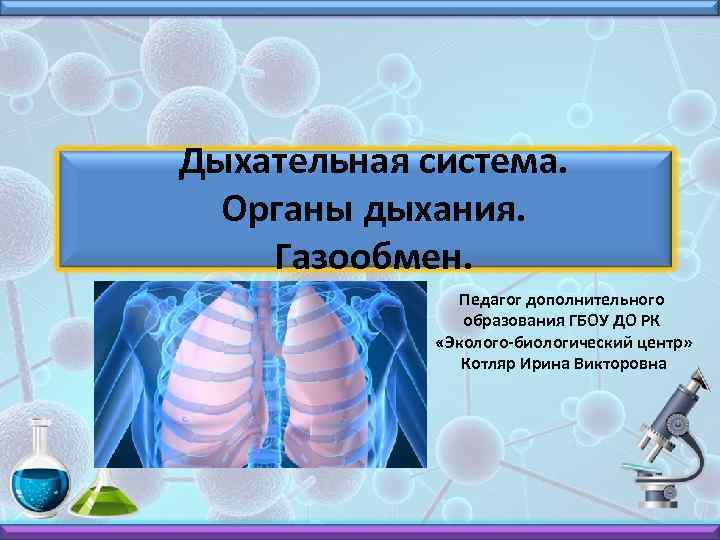 Дыхательная система.
Органы дыхания.
Газообмен.

Педагог дополнительного образования ГБОУ ДО РК «Эколого-биологический центр» Котляр Ирина Викторовна